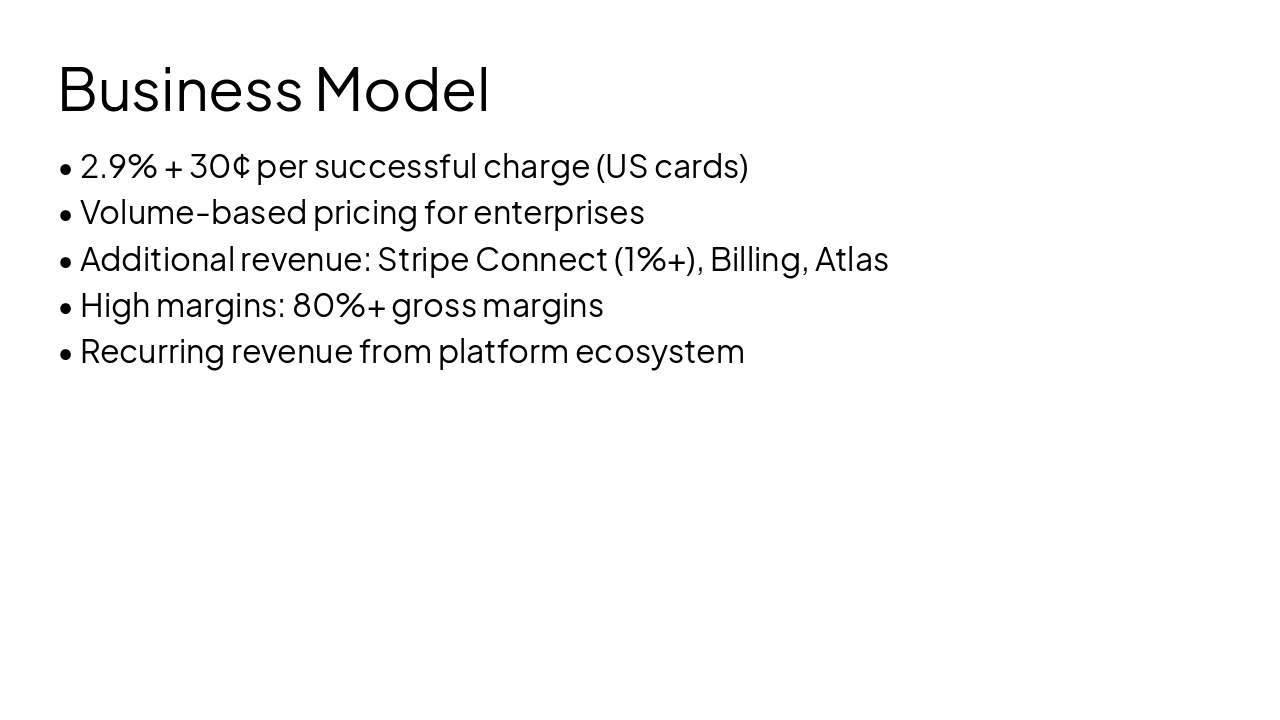 Business Model

• 2.9% + 30¢ per successful charge (US cards)
• Volume-based pricing for enterprises
• Additional revenue: Stripe Connect (1%+), Billing, Atlas
• High margins: 80%+ gross margins
• Recurring revenue from platform ecosystem